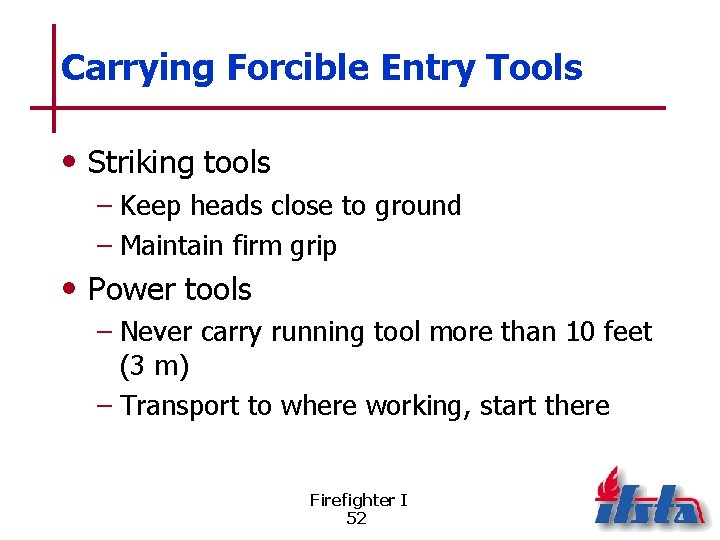 Carrying Forcible Entry Tools

• Striking tools
– Keep heads close to ground
– Maintain firm grip

• Power tools
– Never carry running tool more than 10 feet (3 m)
– Transport to where working, start there

Firefighter I
52

ifsta